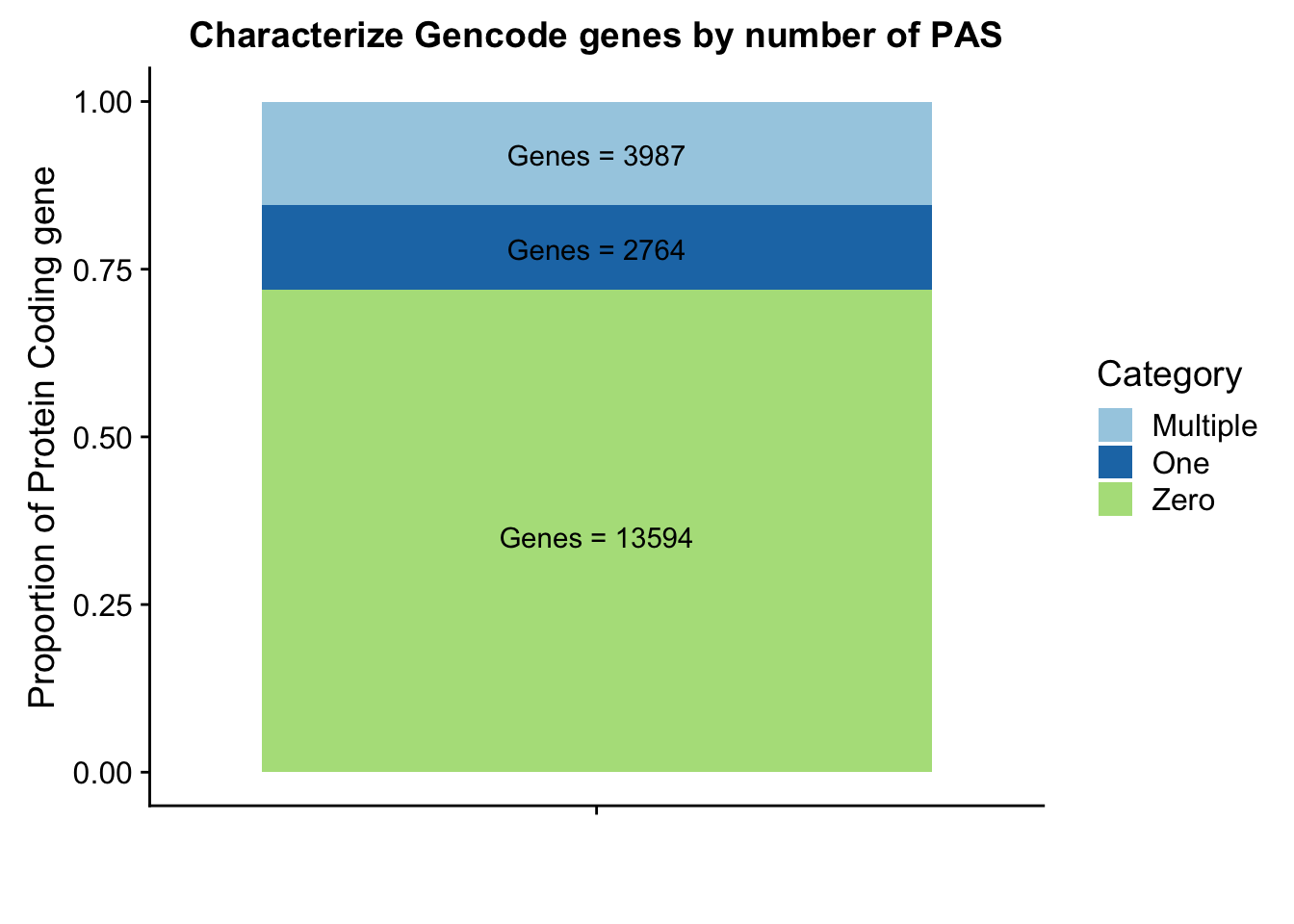 Characterize Gencode genes by number of PAS

Proportion of Protein Coding gene

1.00
0.75
0.50
0.25
0.00

Genes = 3987
Genes = 2764
Genes = 13594

Category
Multiple
One
Zero